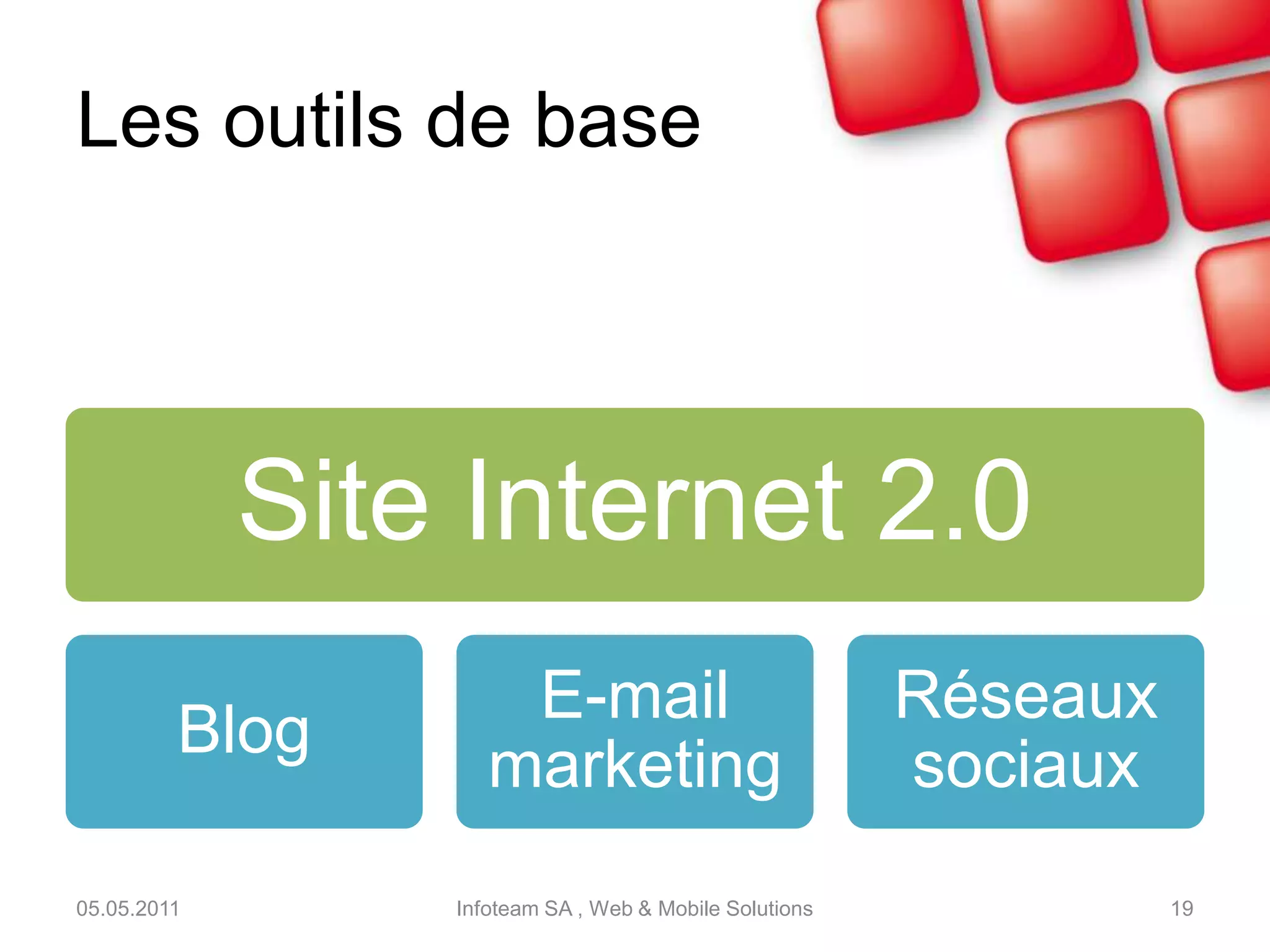 Les outils de base

Site Internet 2.0

Blog

E-mail marketing

Réseaux sociaux

05.05.2011

Infoteam SA , Web & Mobile Solutions

19